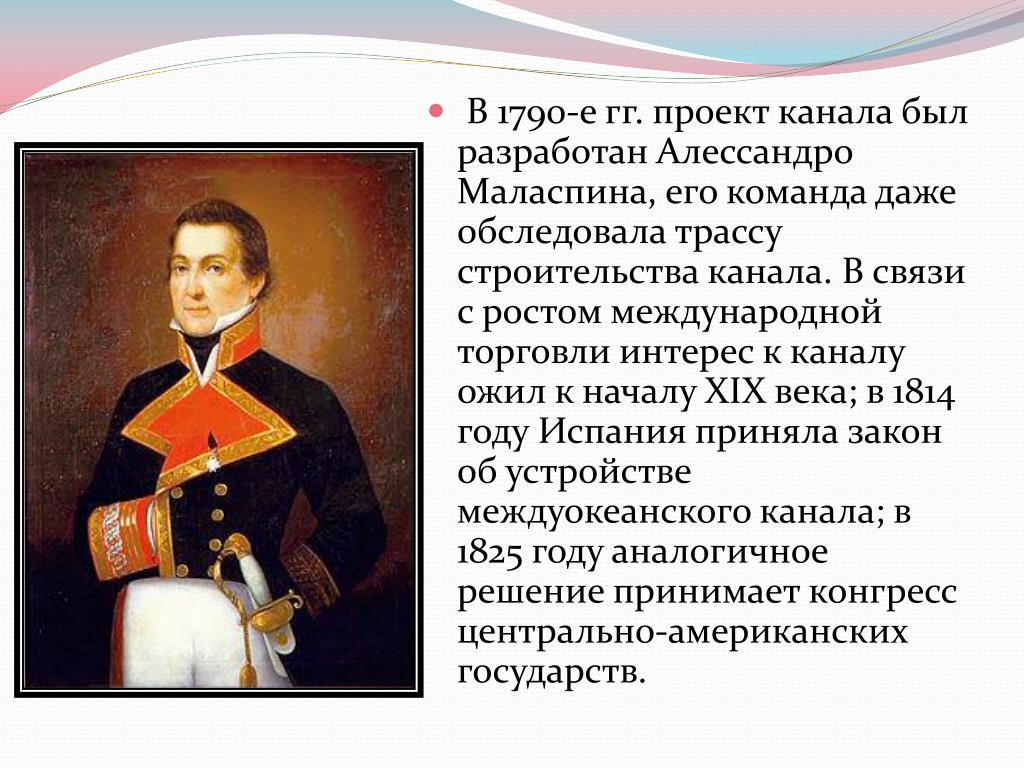 В 1790-е гг. проект канала был разработан Алессандро Маласпина, его команда даже обследовала трассу строительства канала. В связи с ростом международной торговли интерес к каналу ожил к началу XIX века; в 1814 году Испания приняла закон об устройстве междуокеанского канала; в 1825 году аналогичное решение принимает конгресс центрально-американских государств.